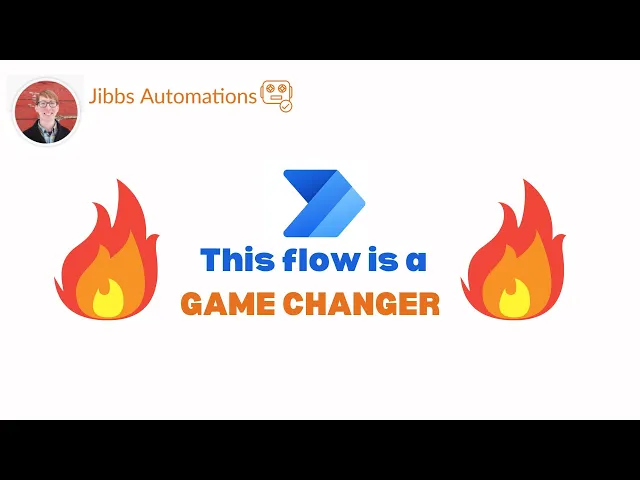 Jibbs Automations

This flow is a
GAME CHANGER